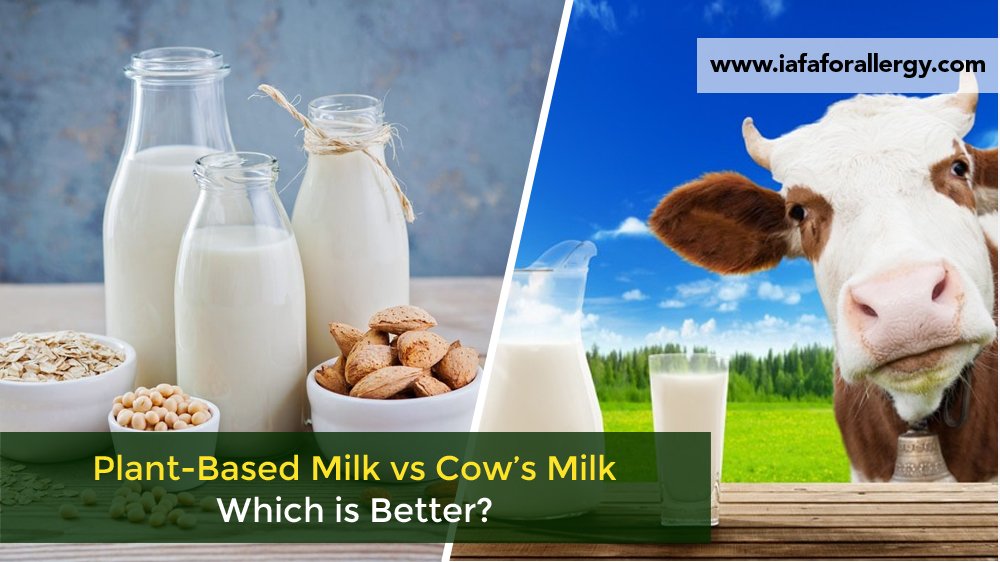 www.iafaforallergy.com

Plant-Based Milk vs Cow's Milk
Which is Better?